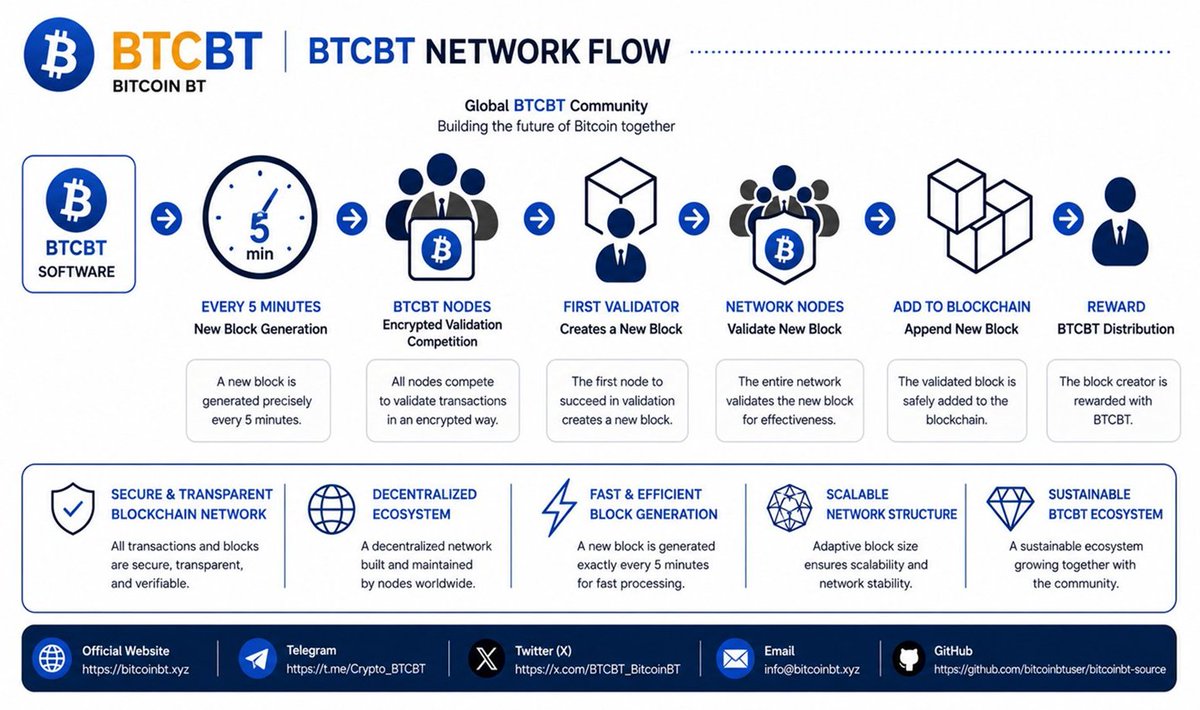 BTCBT
BITCOIN BT

BTCBT NETWORK FLOW

Global BTCBT Community
Building the future of Bitcoin together

BTCBT SOFTWARE

5 min

EVERY 5 MINUTES
New Block Generation
A new block is generated precisely every 5 minutes.

BTCBT NODES
Encrypted Validation Competition
All nodes compete to validate transactions in an encrypted way.

FIRST VALIDATOR
Creates a New Block
The first node to succeed in validation creates a new block.

NETWORK NODES
Validate New Block
The entire network validates the new block for effectiveness.

ADD TO BLOCKCHAIN
Append New Block
The validated block is safely added to the blockchain.

REWARD
BTCBT Distribution
The block creator is rewarded with BTCBT.

SECURE & TRANSPARENT BLOCKCHAIN NETWORK
All transactions and blocks are secure, transparent, and verifiable.

DECENTRALIZED ECOSYSTEM
A decentralized network built and maintained by nodes worldwide.

FAST & EFFICIENT BLOCK GENERATION
A new block is generated exactly every 5 minutes for fast processing.

SCALABLE NETWORK STRUCTURE
Adaptive block size ensures scalability and network stability.

SUSTAINABLE BTCBT ECOSYSTEM
A sustainable ecosystem growing together with the community.

Official Website
https://bitcoinbt.xyz

Telegram
https://t.me/Crypto_BTCBT

Twitter (X)
https://x.com/BTCBT_BitcoinBT

Email
info@bitcoinbt.xyz

GitHub
https://github.com/bitcoinbtuser/bitcoinbt-source